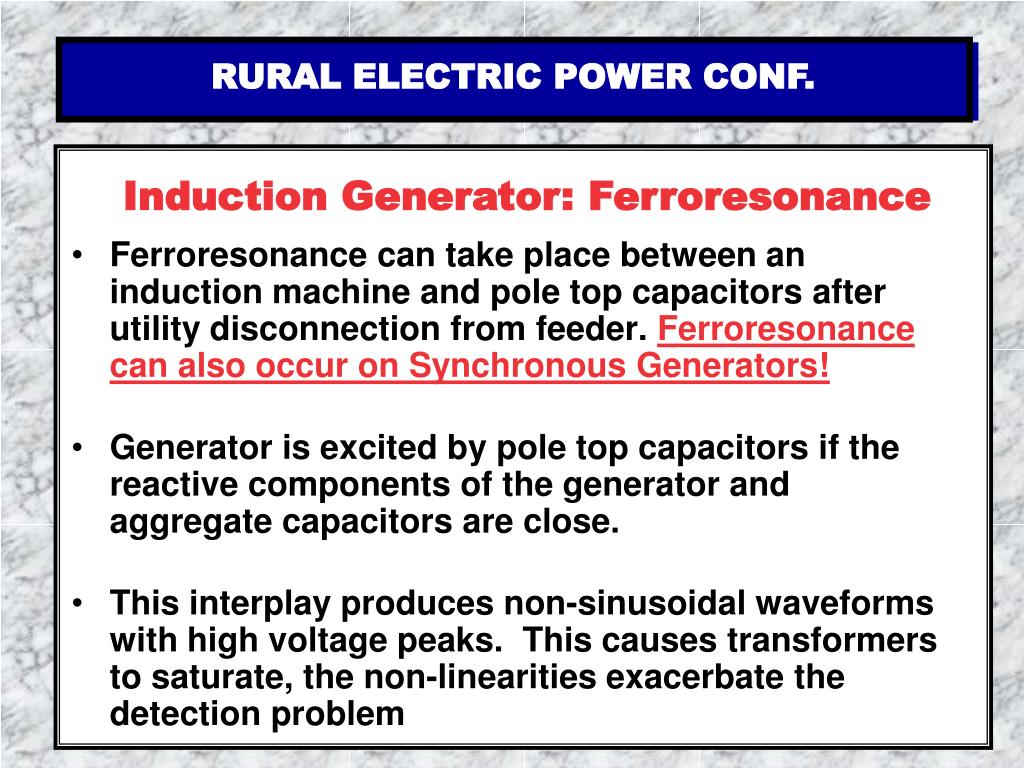 RURAL ELECTRIC POWER CONF.

Induction Generator: Ferroresonance

• Ferroresonance can take place between an induction machine and pole top capacitors after utility disconnection from feeder. Ferroresonance can also occur on Synchronous Generators!

• Generator is excited by pole top capacitors if the reactive components of the generator and aggregate capacitors are close.

• This interplay produces non-sinusoidal waveforms with high voltage peaks. This causes transformers to saturate, the non-linearities exacerbate the detection problem